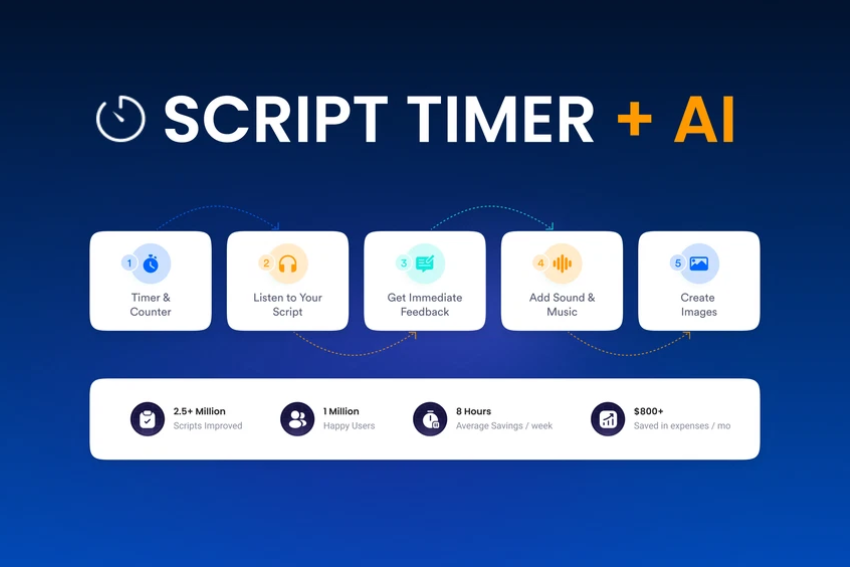 SCRIPT TIMER + AI

1 Timer & Counter

2 Listen to Your Script

3 Get Immediate Feedback

4 Add Sound & Music

5 Create Images

2.5+ Million
Scripts Improved

1 Million
Happy Users

8 Hours
Average Savings / week

$800+
Saved in expenses / mo